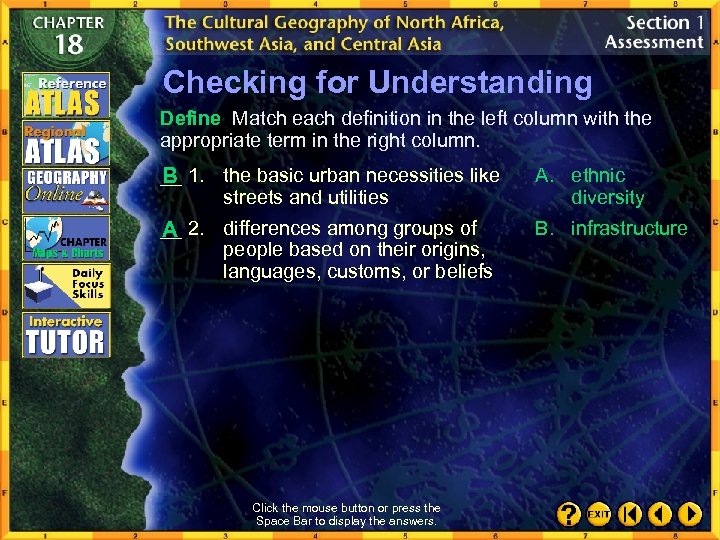 CHAPTER 18

The Cultural Geography of North Africa, Southwest Asia, and Central Asia

Section 1 Assessment

Reference ATLAS

Regional ATLAS

GEOGRAPHY Online

CHAPTER Maps & Charts

Daily Focus Skills

Interactive TUTOR

Checking for Understanding

Define Match each definition in the left column with the appropriate term in the right column.

B 1. the basic urban necessities like streets and utilities

A 2. differences among groups of people based on their origins, languages, customs, or beliefs

A. ethnic diversity

B. infrastructure

Click the mouse button or press the Space Bar to display the answers.

?

EXIT